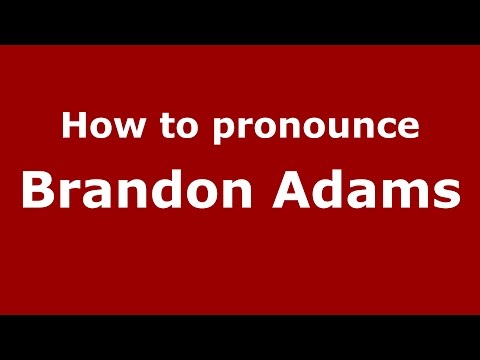 How to pronounce
Brandon Adams